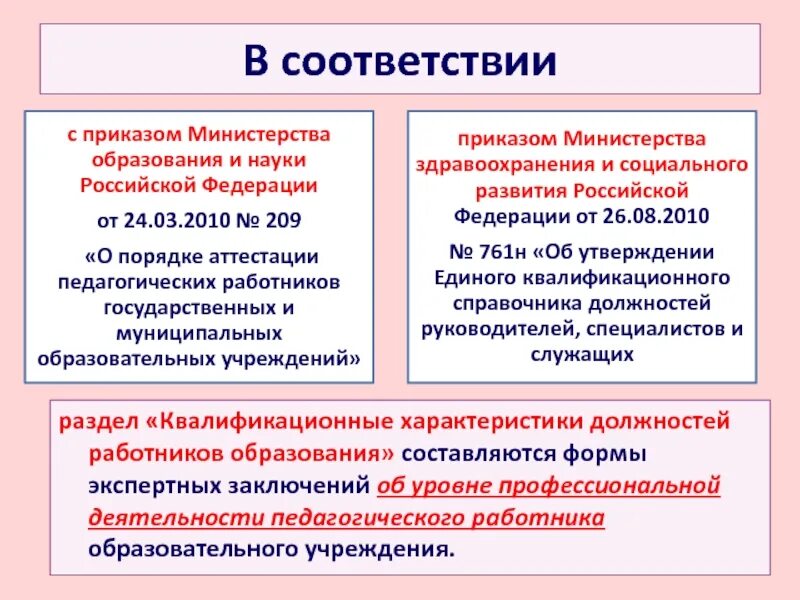 В соответствии

с приказом Министерства образования и науки Российской Федерации

от 24.03.2010 № 209

«О порядке аттестации педагогических работников государственных и муниципальных образовательных учреждений»

приказом Министерства здравоохранения и социального развития Российской Федерации от 26.08.2010

№ 761н «Об утверждении Единого квалификационного справочника должностей руководителей, специалистов и служащих

раздел «Квалификационные характеристики должностей работников образования» составляются формы экспертных заключений об уровне профессиональной деятельности педагогического работника образовательного учреждения.